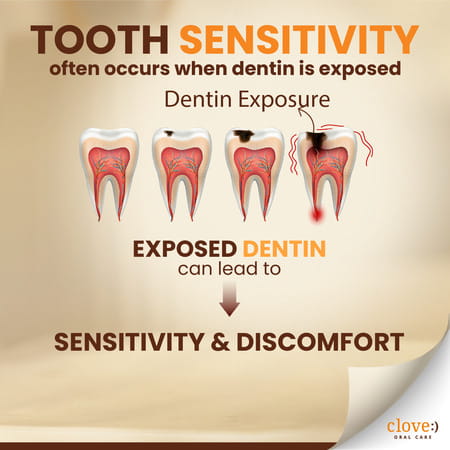 TOOTH SENSITIVITY
often occurs when dentin is exposed

Dentin Exposure

EXPOSED DENTIN
can lead to

SENSITIVITY & DISCOMFORT

clove:)
ORAL CARE